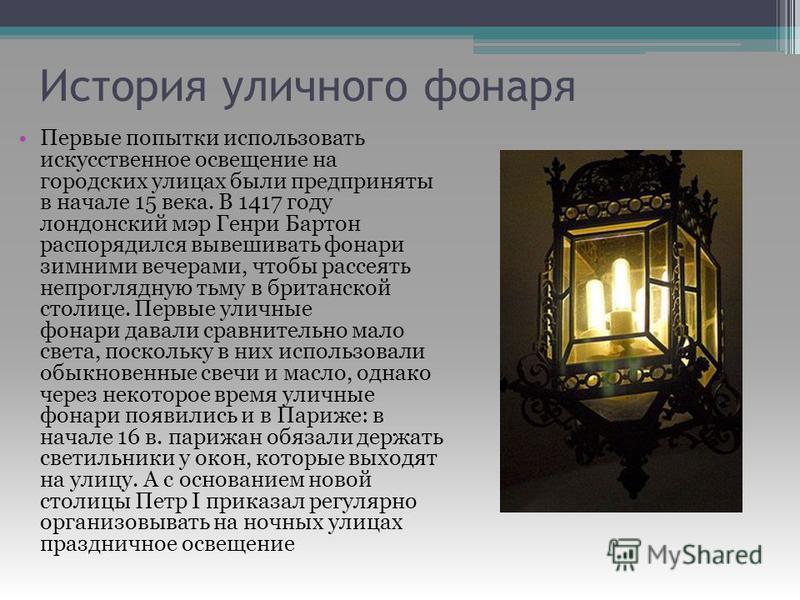 История уличного фонаря

• Первые попытки использовать искусственное освещение на городских улицах были предприняты в начале 15 века. В 1417 году лондонский мэр Генри Бартон распорядился вывешивать фонари зимними вечерами, чтобы рассеять непроглядную тьму в британской столице. Первые уличные фонари давали сравнительно мало света, поскольку в них использовали обыкновенные свечи и масло, однако через некоторое время уличные фонари появились и в Париже: в начале 16 в. парижан обязали держать светильники у окон, которые выходят на улицу. А с основанием новой столицы Петр I приказал регулярно организовывать на ночных улицах праздничное освещение

MyShared